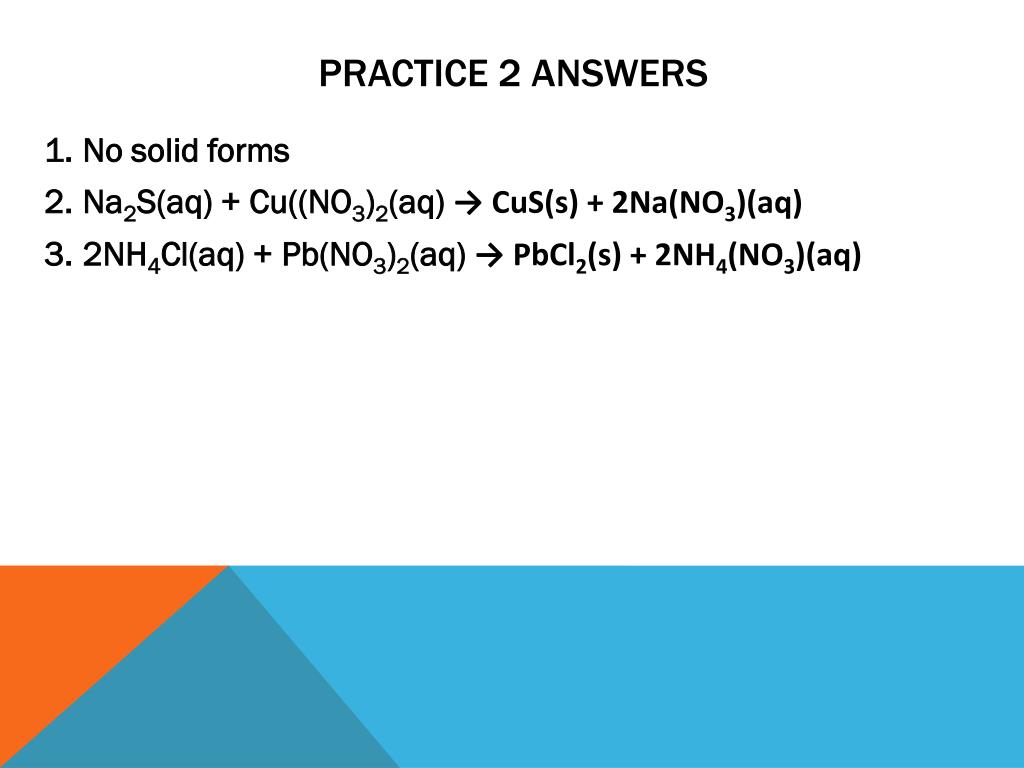 PRACTICE 2 ANSWERS

1. No solid forms
2. $Na_2S(aq) + Cu((NO_3)_2(aq) \rightarrow CuS(s) + 2Na(NO_3)(aq)$
3. $2NH_4Cl(aq) + Pb(NO_3)_2(aq) \rightarrow PbCl_2(s) + 2NH_4(NO_3)(aq)$